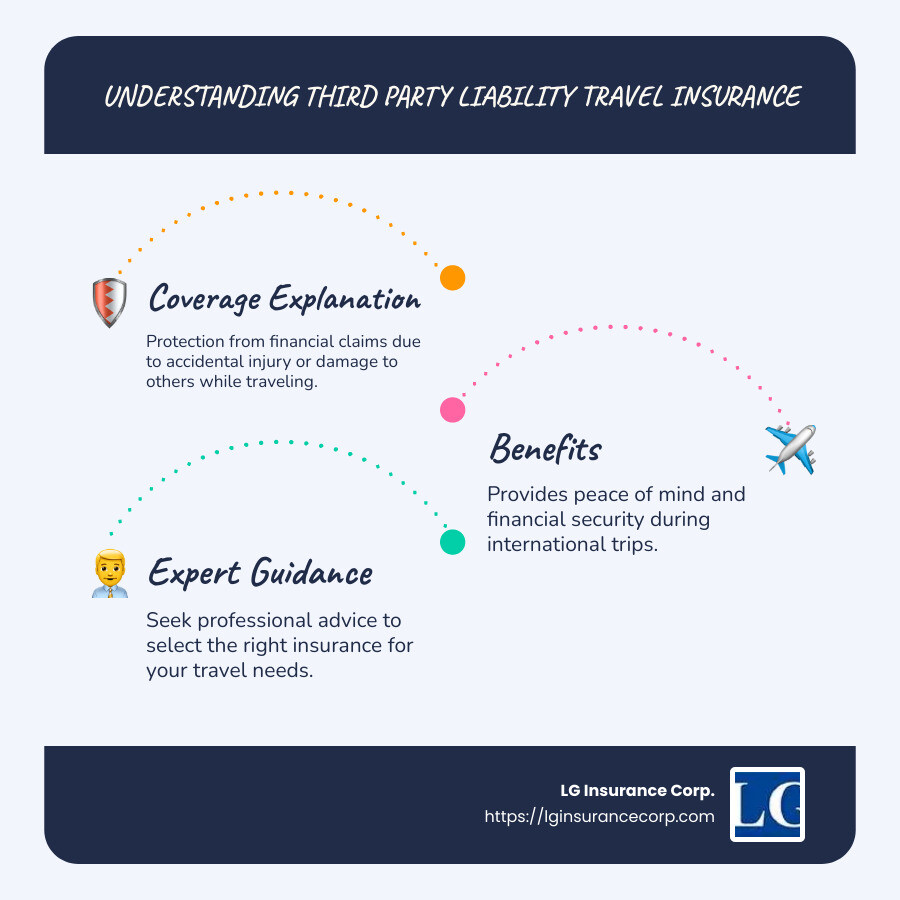 UNDERSTANDING THIRD PARTY LIABILITY TRAVEL INSURANCE

Coverage Explanation

Protection from financial claims due to accidental injury or damage to others while traveling.

Benefits

Provides peace of mind and financial security during international trips.

Expert Guidance

Seek professional advice to select the right insurance for your travel needs.

LG Insurance Corp.
https://lginsurancecorp.com

LG